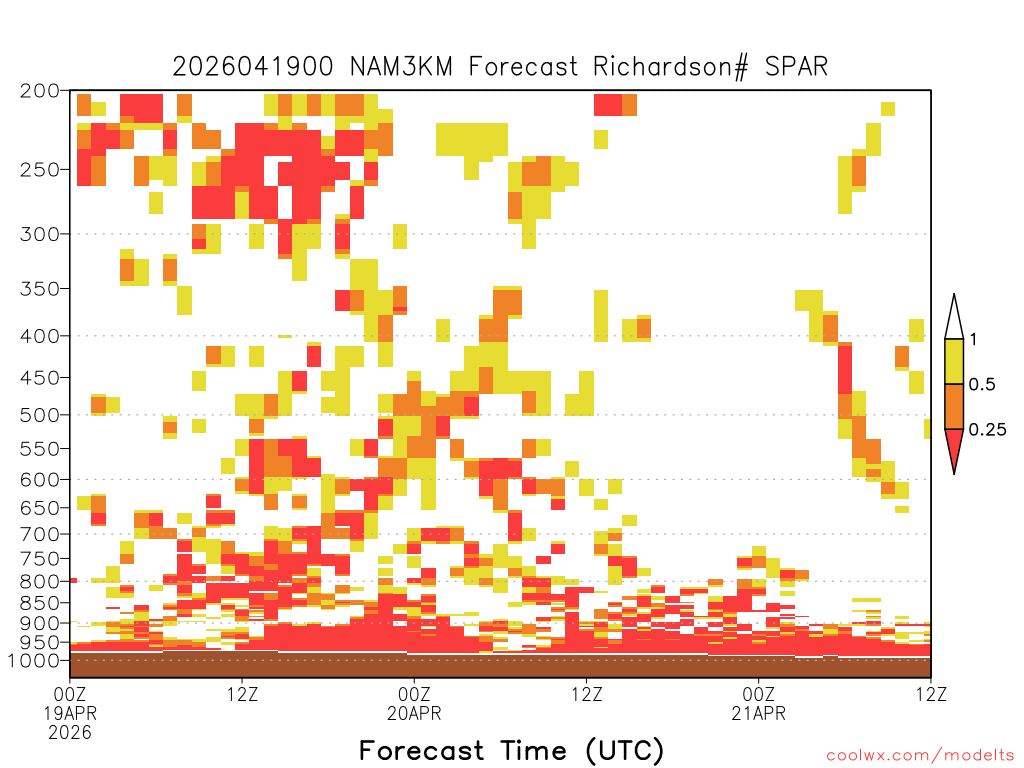 2026041900 NAM3KM Forecast Richardson# SPAR

200
250
300
350
400
450
500
550
600
650
700
750
800
850
900
950
1000

1
0.5
0.25

00Z
19APR
2026
12Z
00Z
20APR
12Z
00Z
21APR
12Z

Forecast Time (UTC)

coolwx.com/modelts